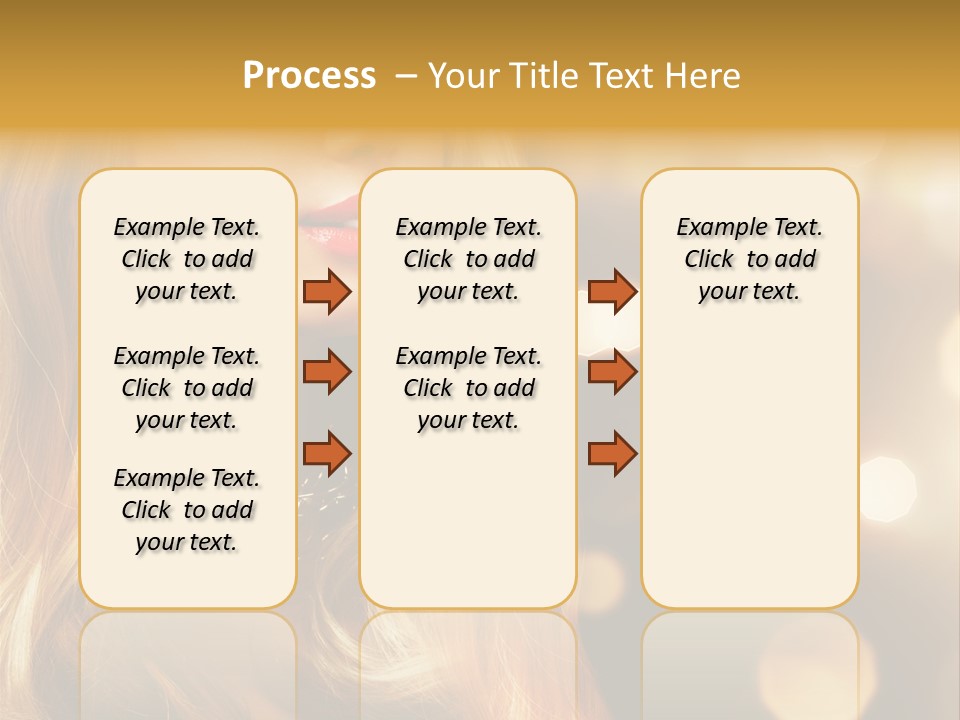 Process – Your Title Text Here

Example Text. Click to add your text.

Example Text. Click to add your text.

Example Text. Click to add your text.

Example Text. Click to add your text.

Example Text. Click to add your text.

Example Text. Click to add your text.